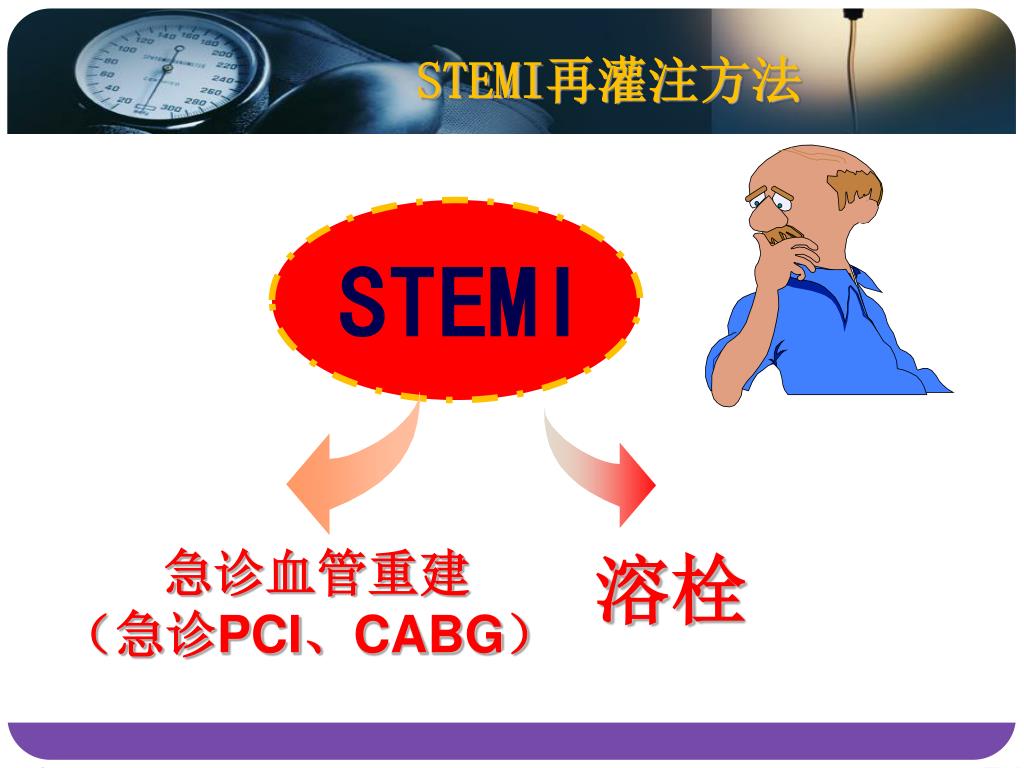 STEMI再灌注方法

STEMI

急诊血管重建
（急诊PCI、CABG）

溶栓